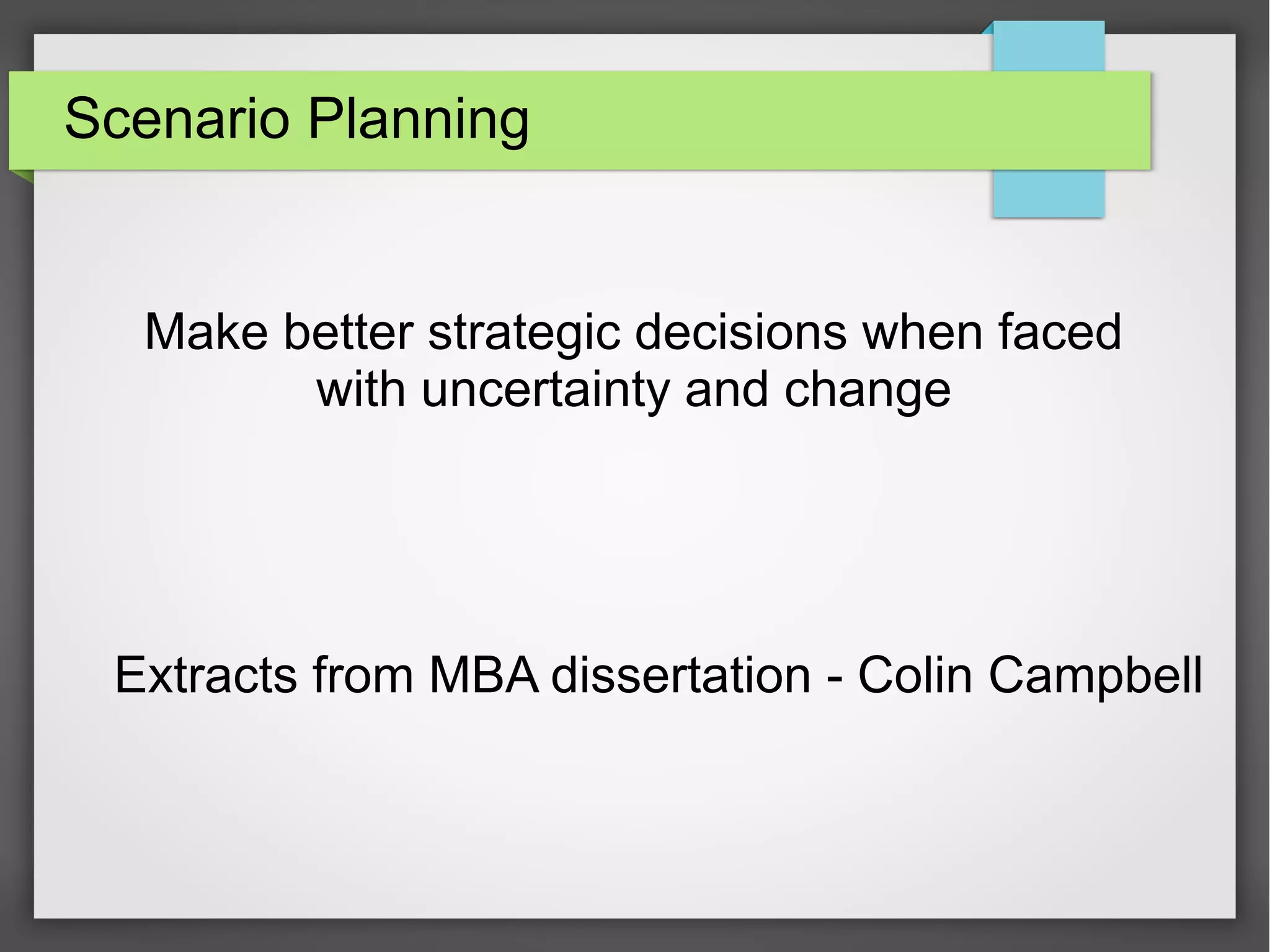 Scenario Planning

Make better strategic decisions when faced with uncertainty and change

Extracts from MBA dissertation - Colin Campbell